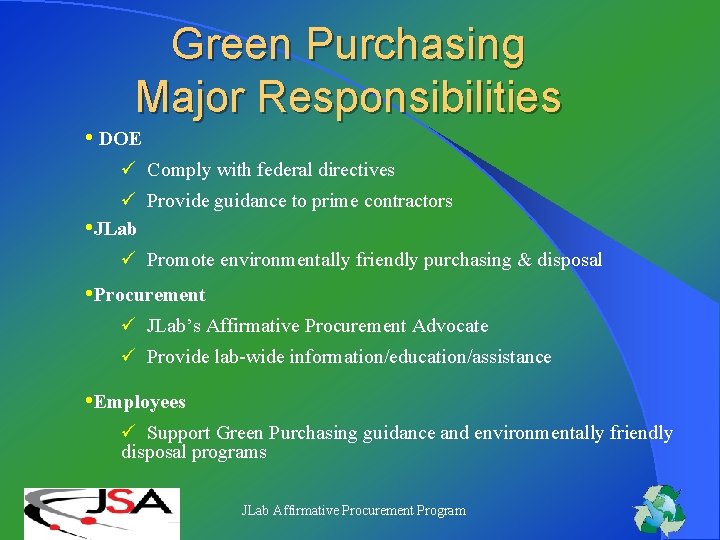 Green Purchasing
Major Responsibilities

• DOE
✓ Comply with federal directives
✓ Provide guidance to prime contractors

•JLab
✓ Promote environmentally friendly purchasing & disposal

•Procurement
✓ JLab's Affirmative Procurement Advocate
✓ Provide lab-wide information/education/assistance

•Employees
✓ Support Green Purchasing guidance and environmentally friendly disposal programs

JSA

JLab Affirmative Procurement Program